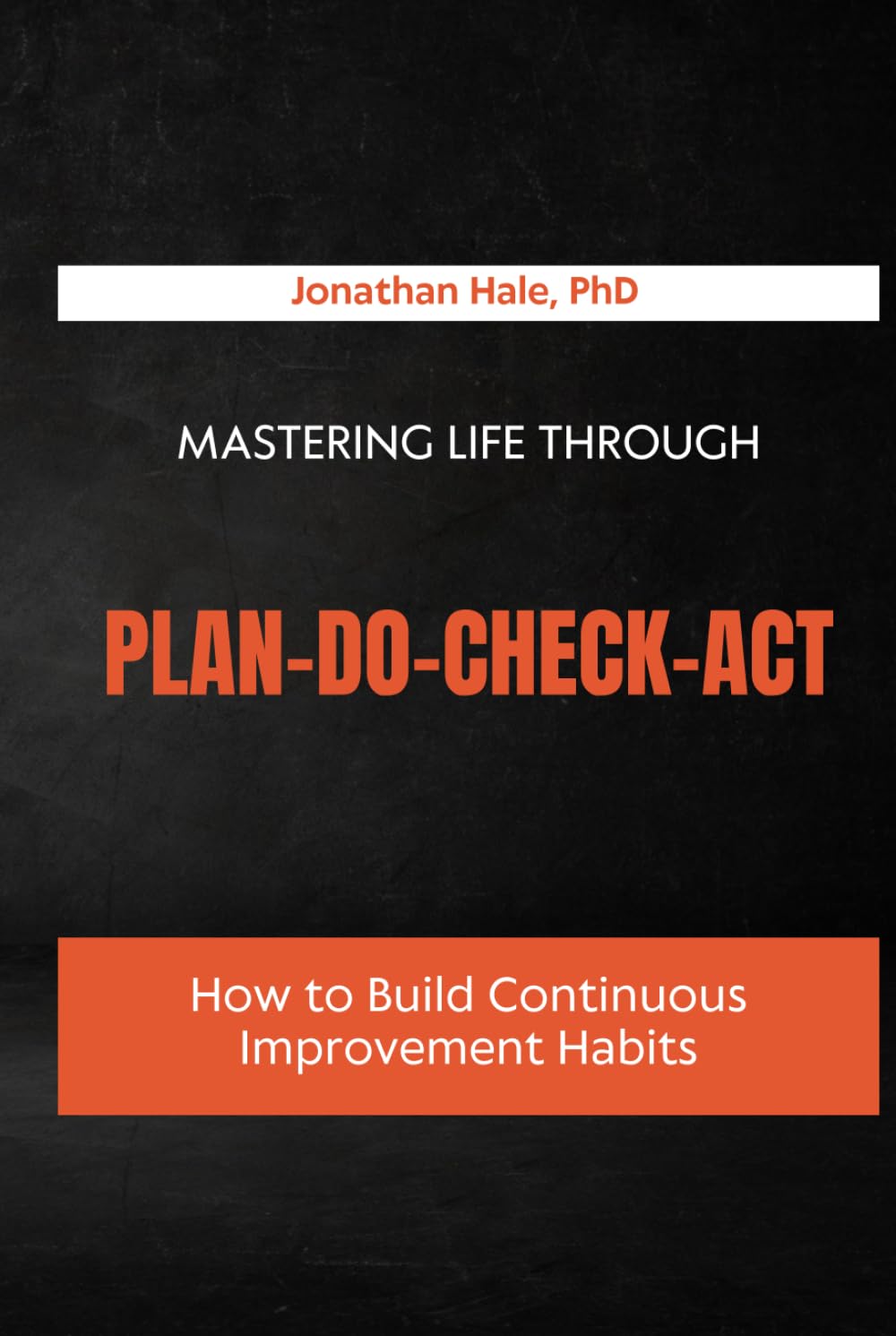 Jonathan Hale, PhD

MASTERING LIFE THROUGH

PLAN-DO-CHECK-ACT

How to Build Continuous Improvement Habits